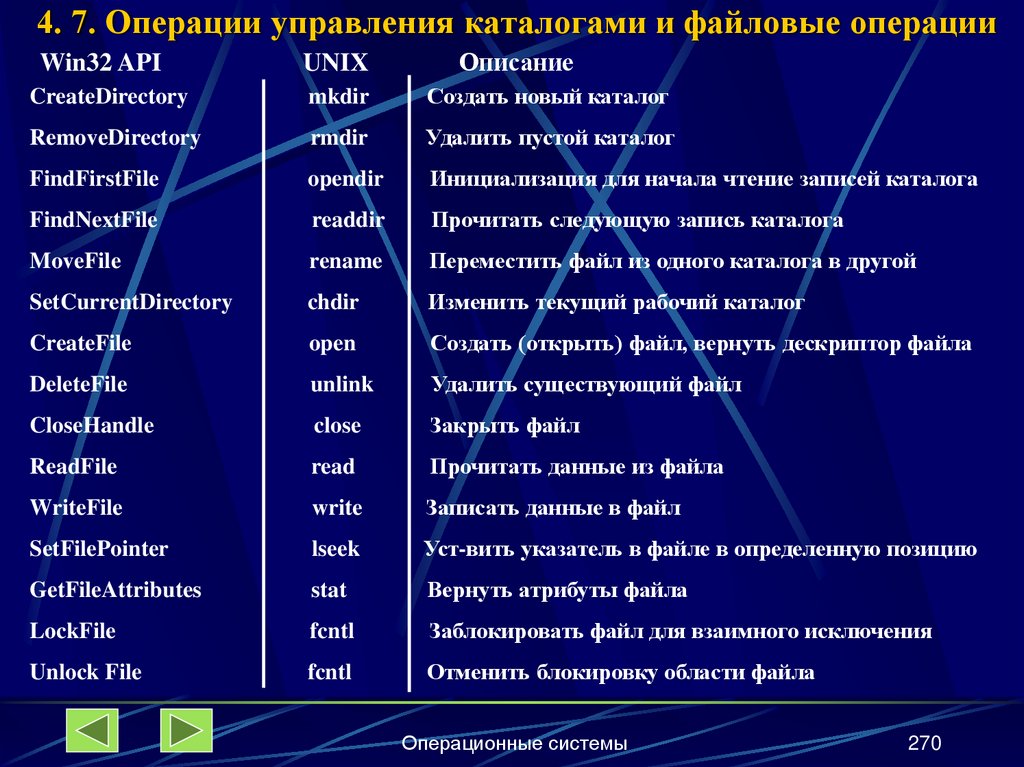 4. 7. Операции управления каталогами и файловые операции

| Win32 API | UNIX | Описание |
|---|---|---|
| CreateDirectory | mkdir | Создать новый каталог |
| RemoveDirectory | rmdir | Удалить пустой каталог |
| FindFirstFile | opendir | Инициализация для начала чтение записей каталога |
| FindNextFile | readdir | Прочитать следующую запись каталога |
| MoveFile | rename | Переместить файл из одного каталога в другой |
| SetCurrentDirectory | chdir | Изменить текущий рабочий каталог |
| CreateFile | open | Создать (открыть) файл, вернуть дескриптор файла |
| DeleteFile | unlink | Удалить существующий файл |
| CloseHandle | close | Закрыть файл |
| ReadFile | read | Прочитать данные из файла |
| WriteFile | write | Записать данные в файл |
| SetFilePointer | lseek | Уст-вить указатель в файле в определенную позицию |
| GetFileAttributes | stat | Вернуть атрибуты файла |
| LockFile | fcntl | Заблокировать файл для взаимного исключения |
| Unlock File | fcntl | Отменить блокировку области файла |

Операционные системы

270